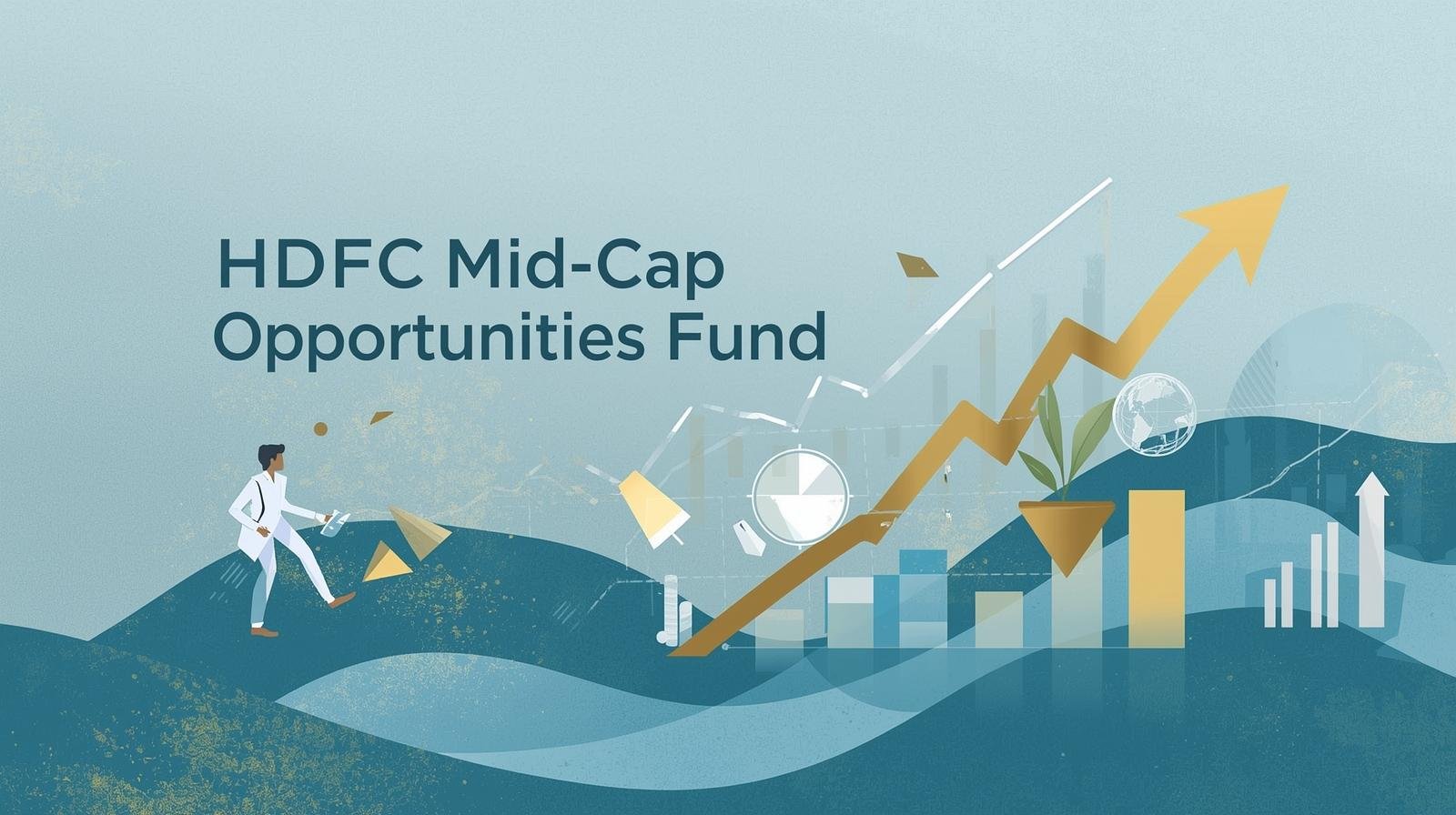 HDFC Mid-Cap Opportunities Fund